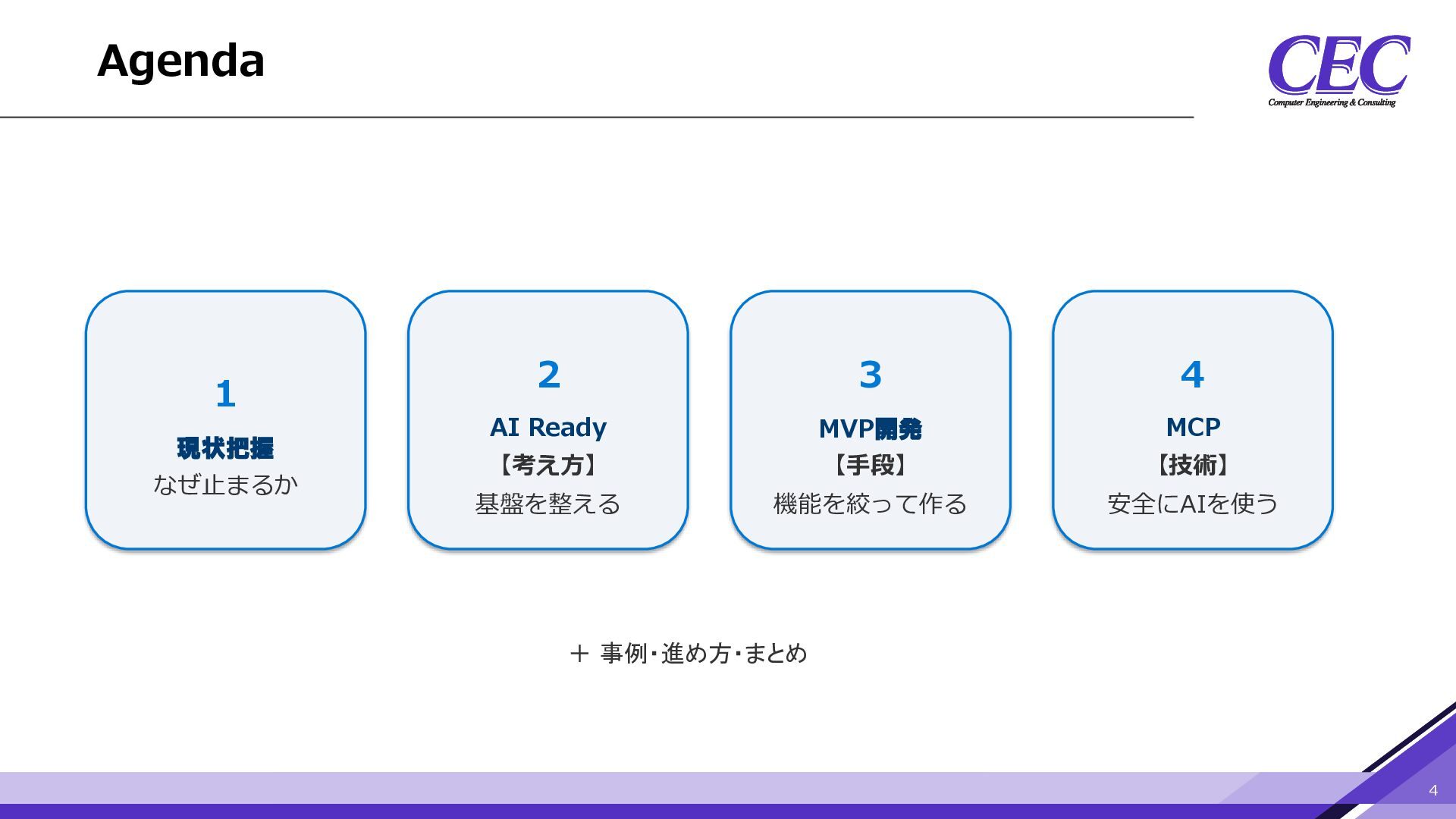 Agenda

CEC
Computer Engineering & Consulting

1
現状把握
なぜ止まるか

2
AI Ready
【考え方】
基盤を整える

3
MVP開発
【手段】
機能を絞って作る

4
MCP
【技術】
安全にAIを使う

+ 事例・進め方・まとめ

4